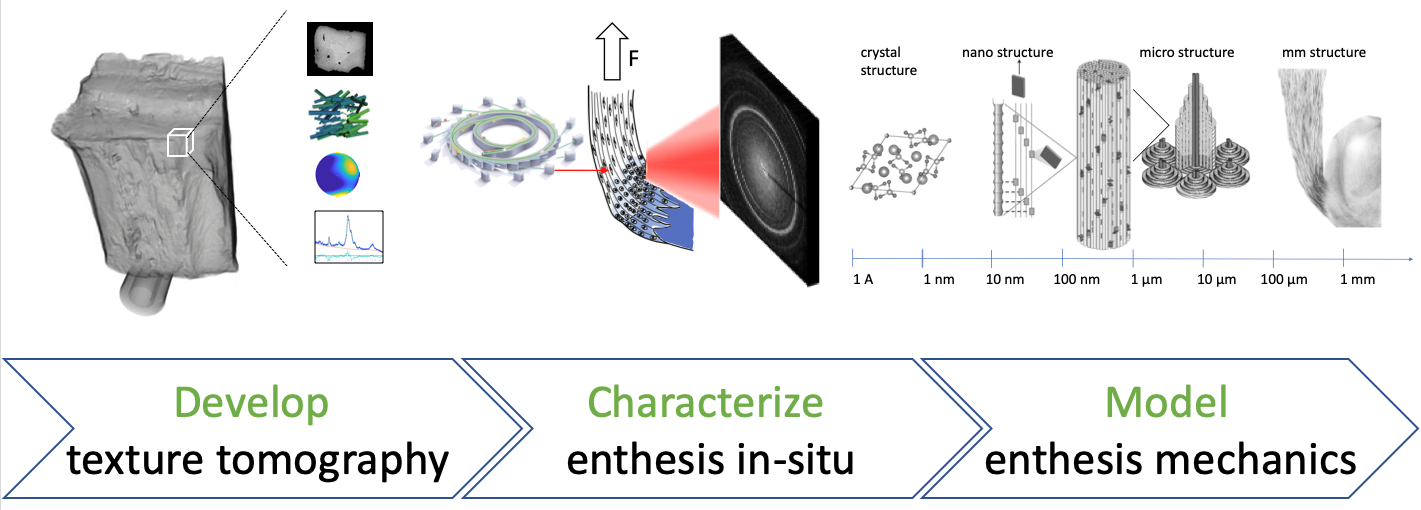 F

crystal structure

nano structure

micro structure

mm structure

1 A

1 nm

10 nm

100 nm

1 µm

10 µm

100 µm

1 mm

Develop
texture tomography

Characterize
enthesis in-situ

Model
enthesis mechanics